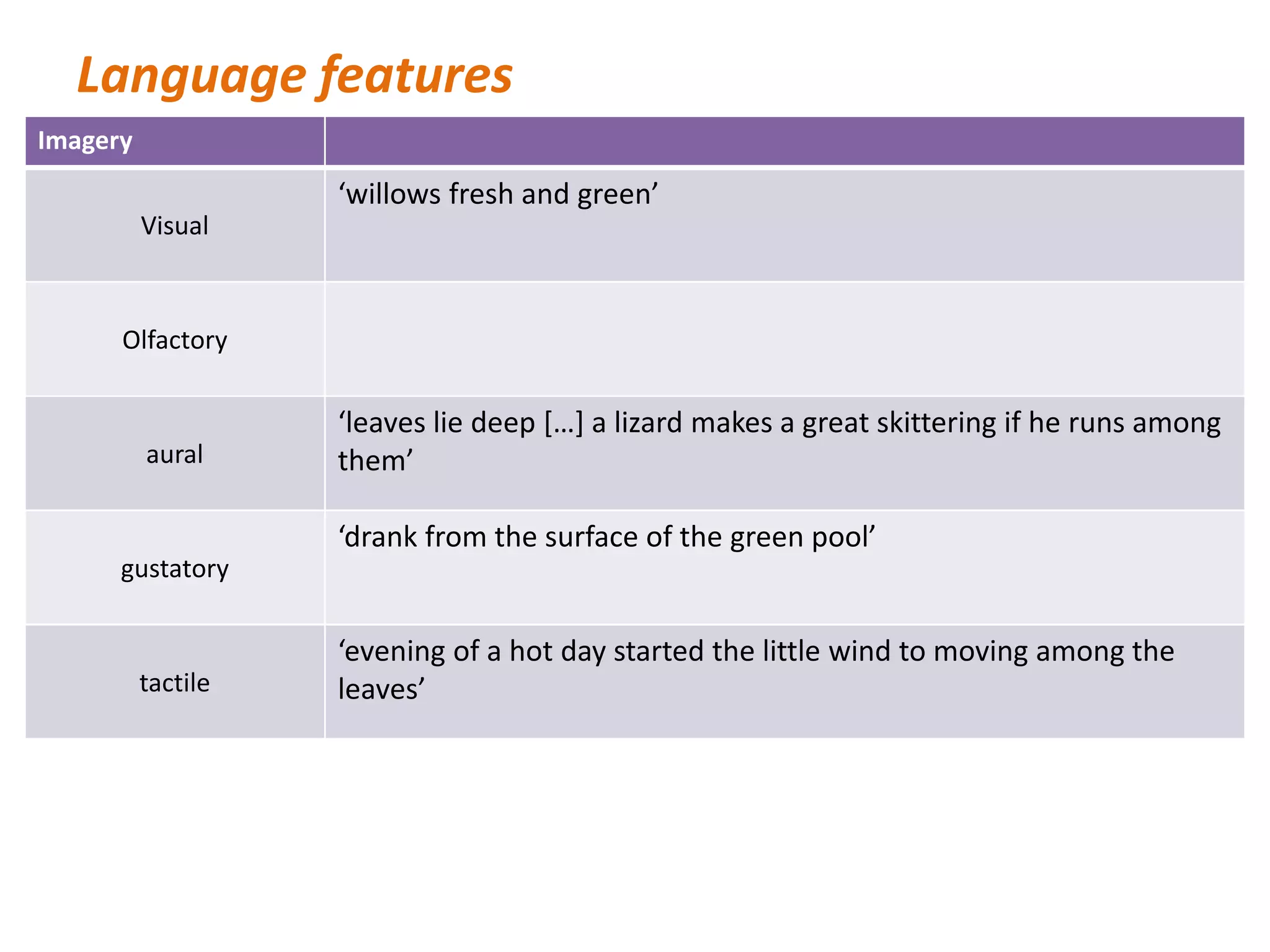 Language features

| Imagery | |
|---|---|
| Visual | ‘willows fresh and green’ |
| Olfactory | |
| aural | ‘leaves lie deep […] a lizard makes a great skittering if he runs among them’ |
| gustatory | ‘drank from the surface of the green pool’ |
| tactile | ‘evening of a hot day started the little wind to moving among the leaves’ |